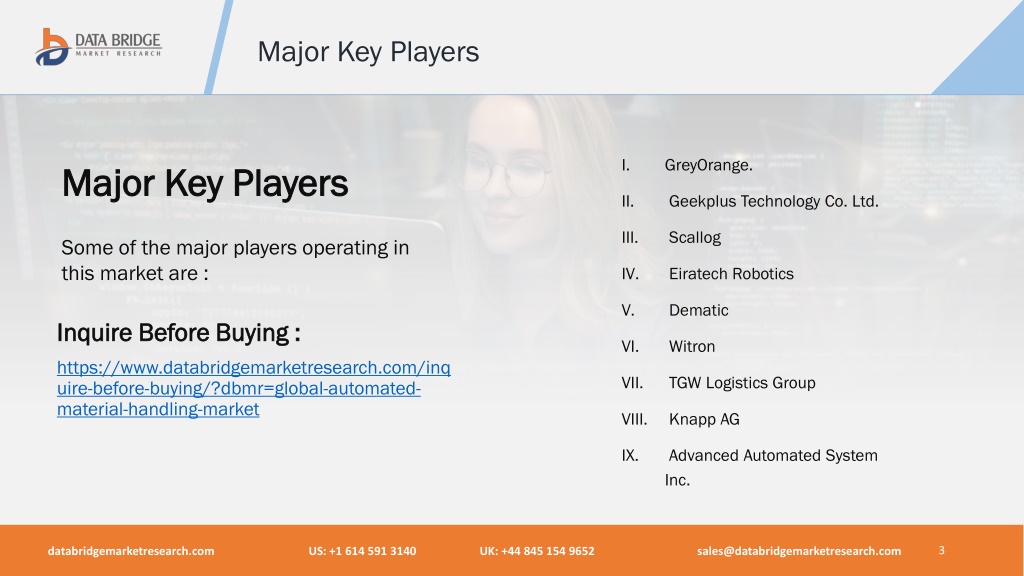 DATA BRIDGE
MARKET RESEARCH

Major Key Players

Major Key Players

Some of the major players operating in this market are :

Inquire Before Buying :

https://www.databridgemarketresearch.com/inquire-before-buying/?dbmr=global-automated-material-handling-market

I. GreyOrange.

II. Geekplus Technology Co. Ltd.

III. Scallog

IV. Eiratech Robotics

V. Dematic

VI. Witron

VII. TGW Logistics Group

VIII. Knapp AG

IX. Advanced Automated System Inc.

databridgemarketresearch.com US: +1 614 591 3140 UK: +44 845 154 9652 sales@databridgemarketresearch.com 3